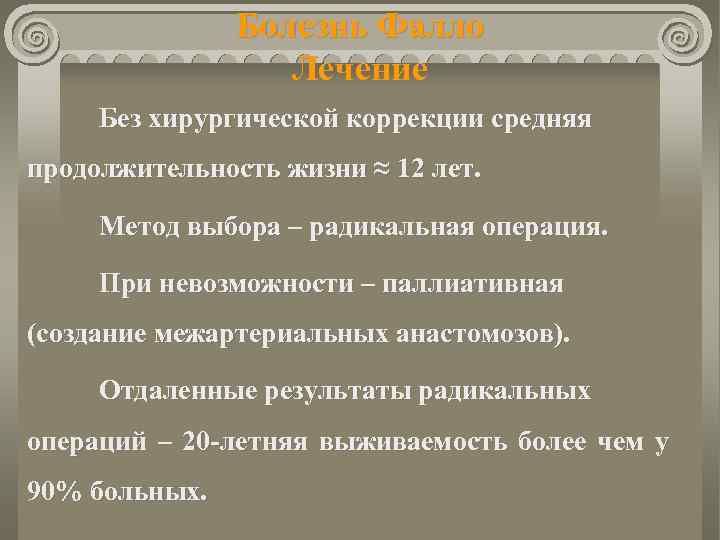 Болезнь Фалло
Лечение

Без хирургической коррекции средняя продолжительность жизни ≈ 12 лет.

Метод выбора – радикальная операция.

При невозможности – паллиативная (создание межартериальных анастомозов).

Отдаленные результаты радикальных операций – 20-летняя выживаемость более чем у 90% больных.